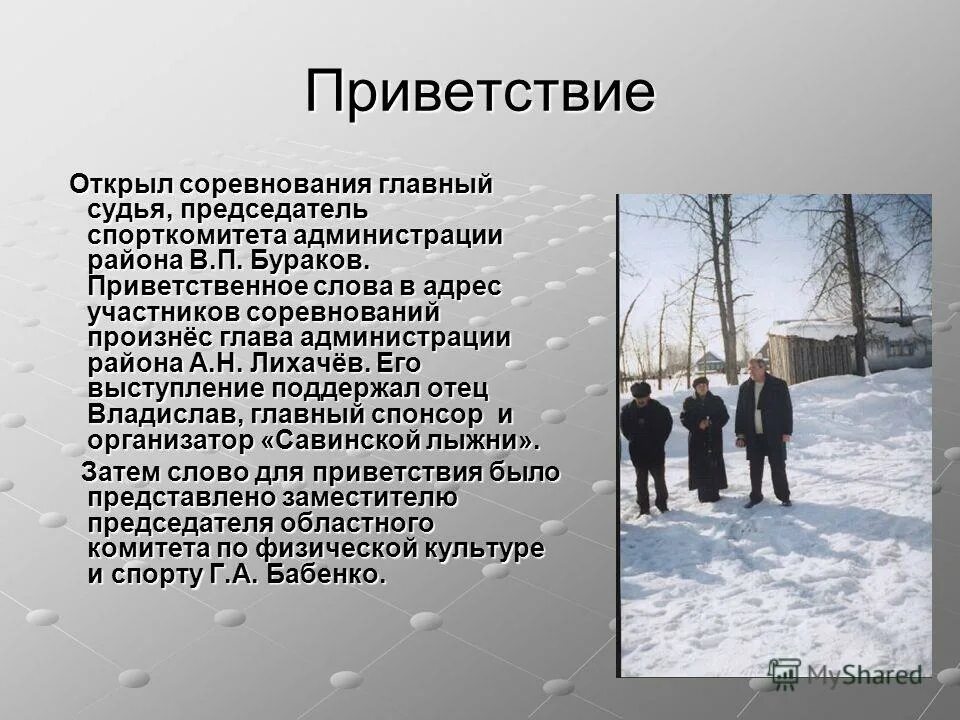 Приветствие

Открыл соревнования главный судья, председатель спорткомитета администрации района В.П. Бураков. Приветственное слова в адрес участников соревнований произнёс глава администрации района А.Н. Лихачёв. Его выступление поддержал отец Владислав, главный спонсор и организатор «Савинской лыжни».

Затем слово для приветствия было представлено заместителю председателя областного комитета по физической культуре и спорту Г.А. Бабенко.

MyShared